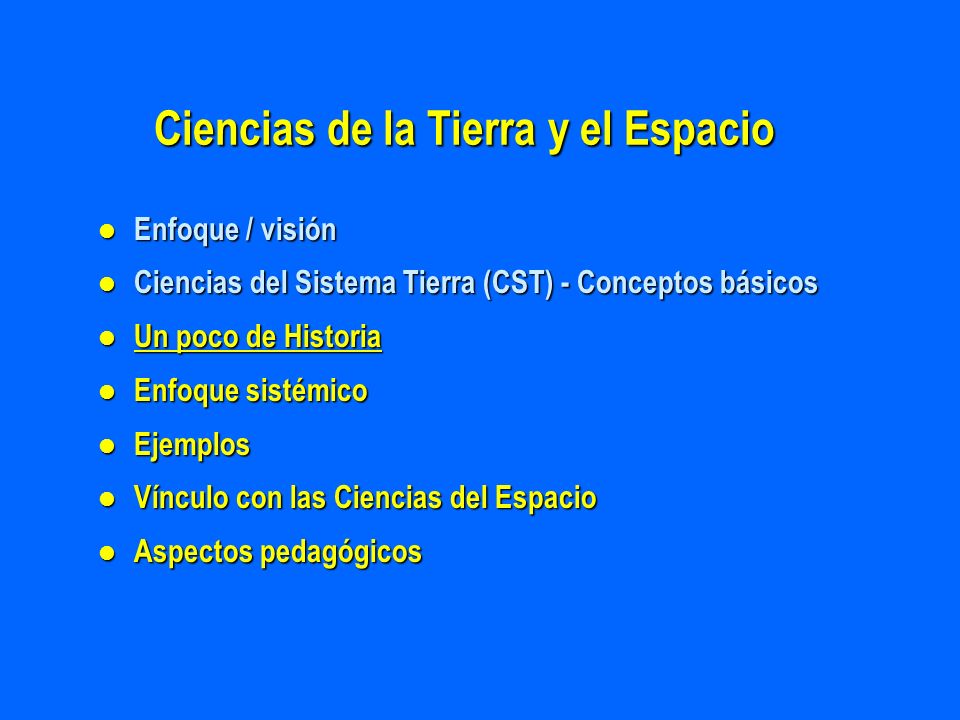 Ciencias de la Tierra y el Espacio

- Enfoque / visión
- Ciencias del Sistema Tierra (CST) - Conceptos básicos
- Un poco de Historia
- Enfoque sistémico
- Ejemplos
- Vínculo con las Ciencias del Espacio
- Aspectos pedagógicos